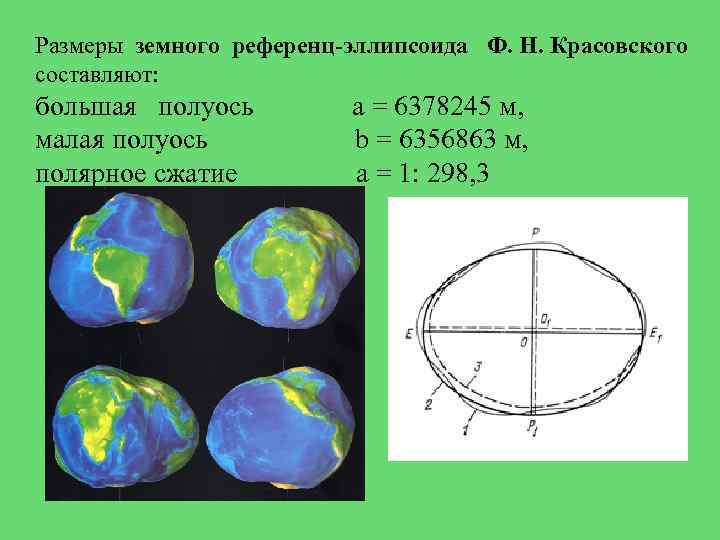 Размеры земного референц-эллипсоида Ф. Н. Красовского составляют:

большая полуось a = 6378245 м,
малая полуось b = 6356863 м,
полярное сжатие a = 1: 298,3

P
$O_1$
E
O
$E_1$
3
2
1
$P_1$